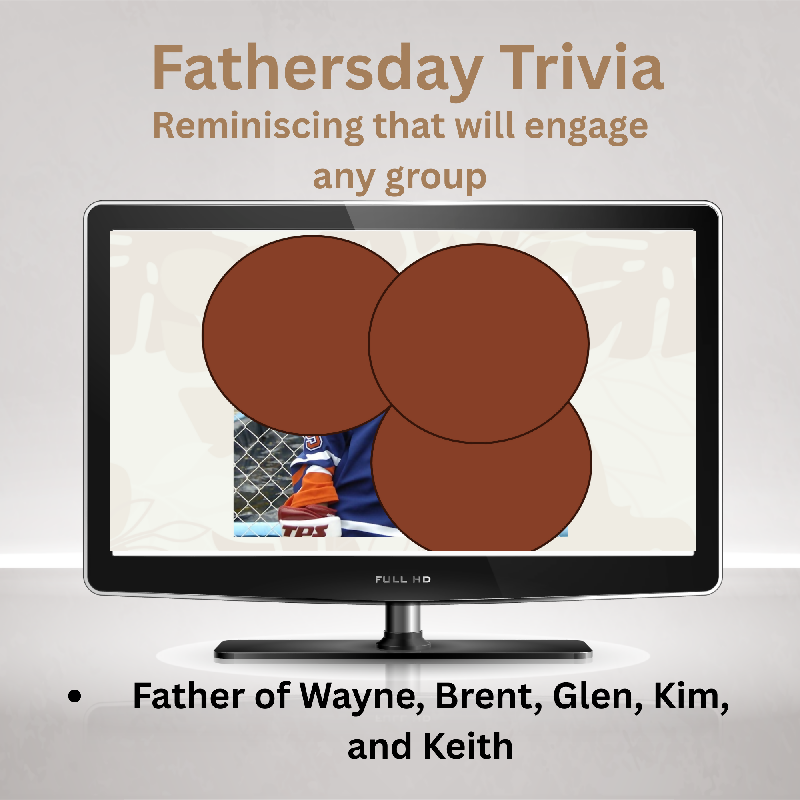 Fathersday Trivia
Reminiscing that will engage any group

TPS

FULL HD

• Father of Wayne, Brent, Glen, Kim, and Keith